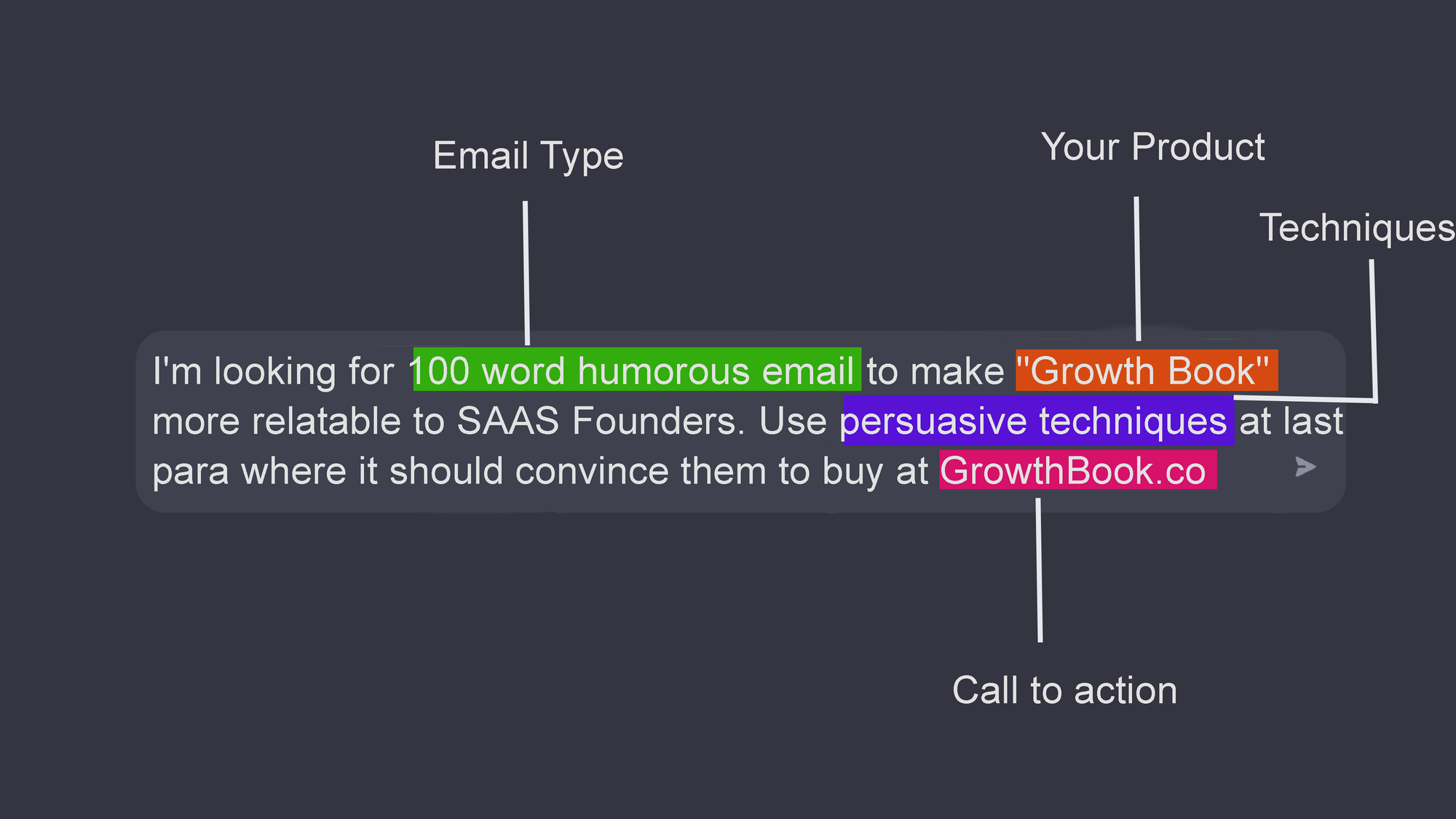 Email Type

Your Product

Techniques

I'm looking for 100 word humorous email to make "Growth Book" more relatable to SAAS Founders. Use persuasive techniques at last para where it should convince them to buy at GrowthBook.co

Call to action